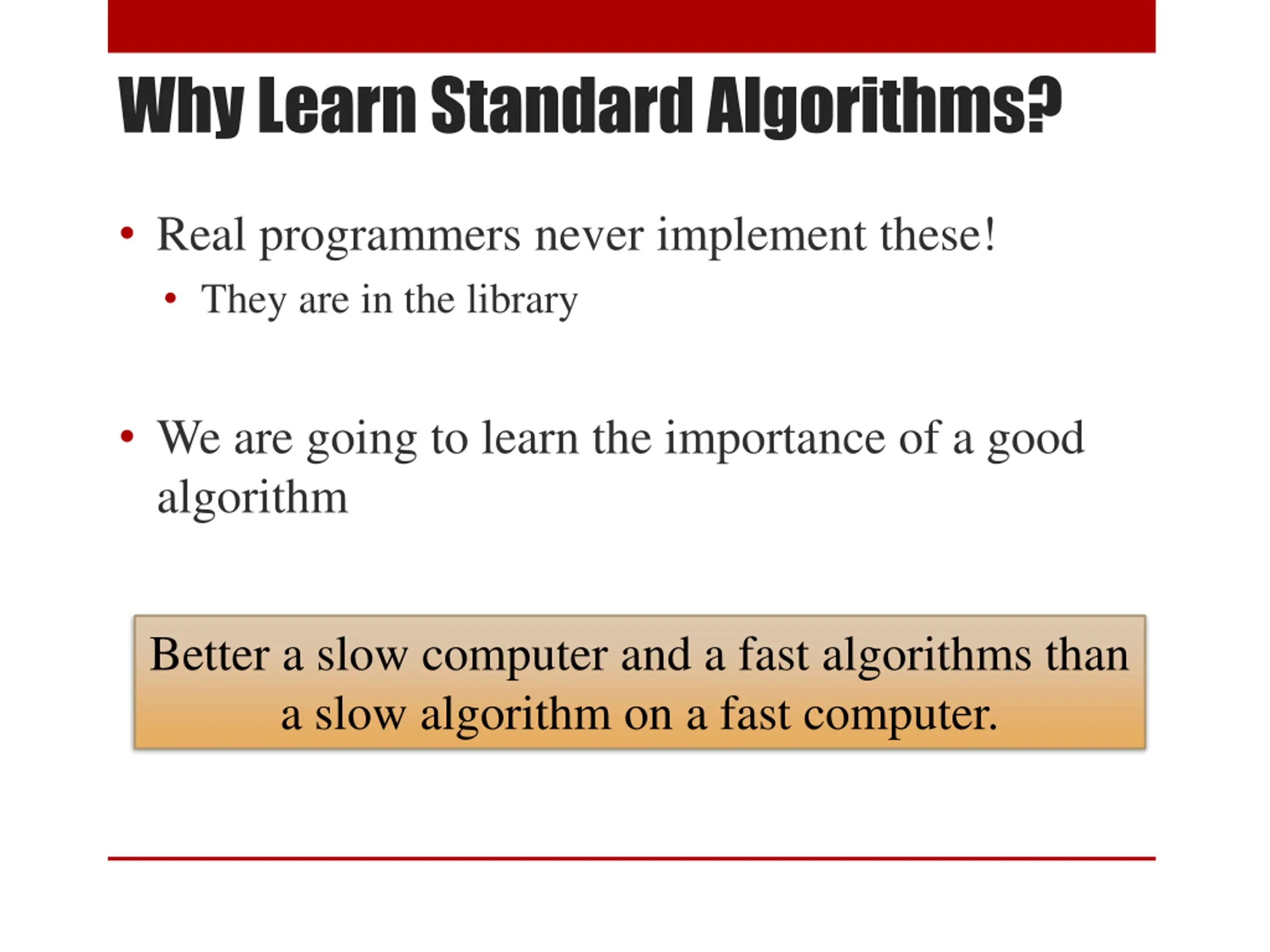 Why Learn Standard Algorithms?

• Real programmers never implement these!
  • They are in the library

• We are going to learn the importance of a good algorithm

Better a slow computer and a fast algorithms than a slow algorithm on a fast computer.